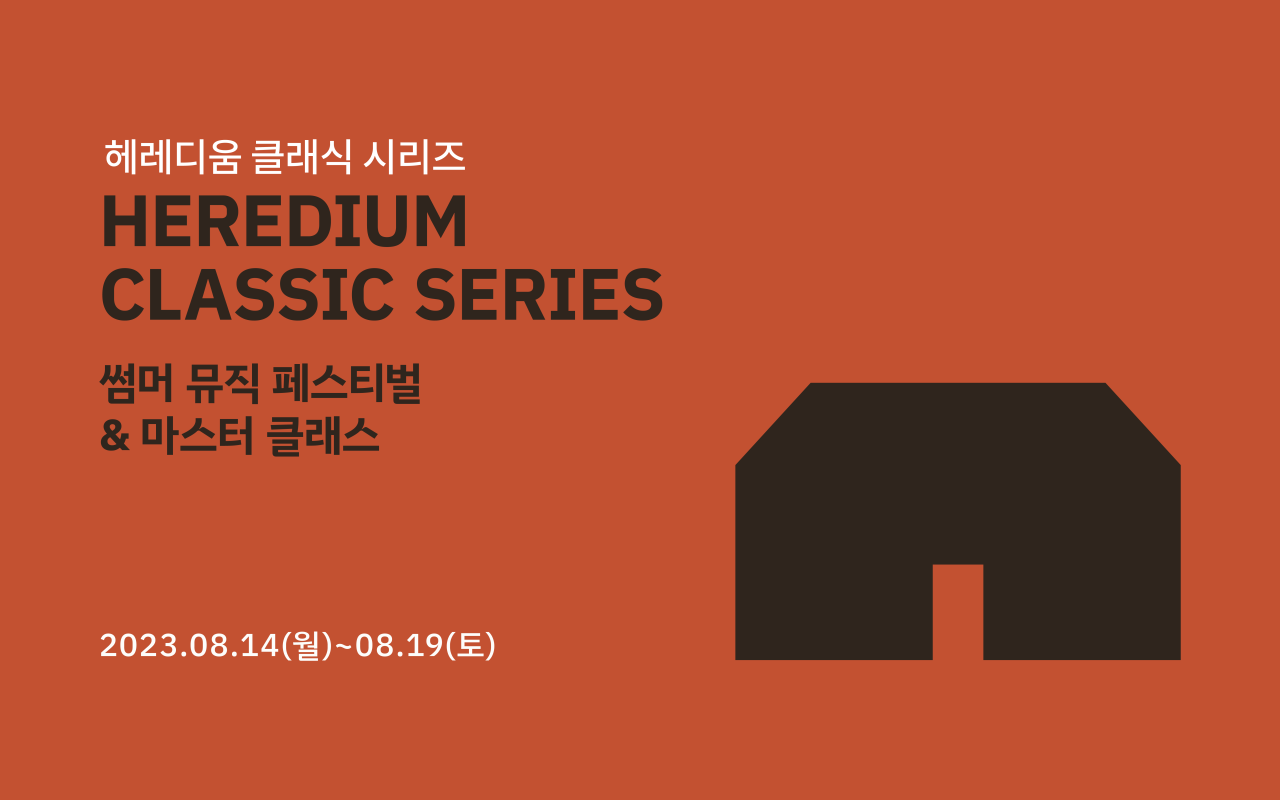 헤레디움 클래식 시리즈

HEREDIUM CLASSIC SERIES

썸머 뮤직 페스티벌 & 마스터 클래스

2023.08.14(월)~08.19(토)